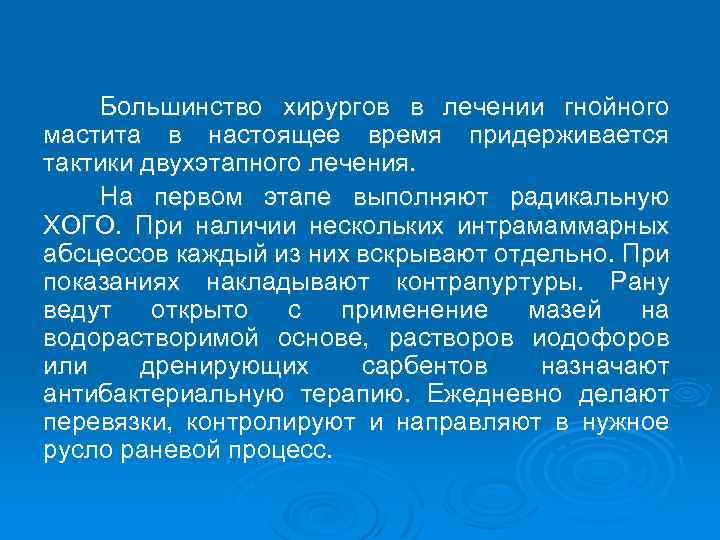 Большинство хирургов в лечении гнойного мастита в настоящее время придерживается тактики двухэтапного лечения.

На первом этапе выполняют радикальную ХОГО. При наличии нескольких интрамаммарных абсцессов каждый из них вскрывают отдельно. При показаниях накладывают контрапуртуры. Рану ведут открыто с применение мазей на водорастворимой основе, растворов иодофоров или дренирующих сарбентов назначают антибактериальную терапию. Ежедневно делают перевязки, контролируют и направляют в нужное русло раневой процесс.